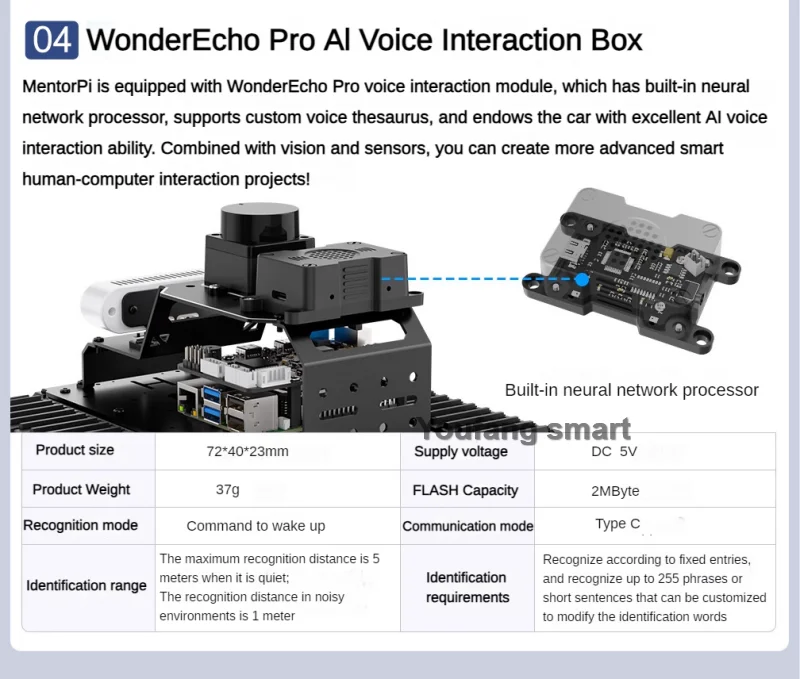 04 WonderEcho Pro AI Voice Interaction Box

MentorPi is equipped with WonderEcho Pro voice interaction module, which has built-in neural network processor, supports custom voice thesaurus, and endows the car with excellent AI voice interaction ability. Combined with vision and sensors, you can create more advanced smart human-computer interaction projects!

Built-in neural network processor

Youfang smart

| Product size | 72*40*23mm | Supply voltage | DC 5V |
|---|---|---|---|
| Product Weight | 37g | FLASH Capacity | 2MByte |
| Recognition mode | Command to wake up | Communication mode | Type C |
| Identification range | The maximum recognition distance is 5 meters when it is quiet; The recognition distance in noisy environments is 1 meter | Identification requirements | Recognize according to fixed entries, and recognize up to 255 phrases or short sentences that can be customized to modify the identification words |